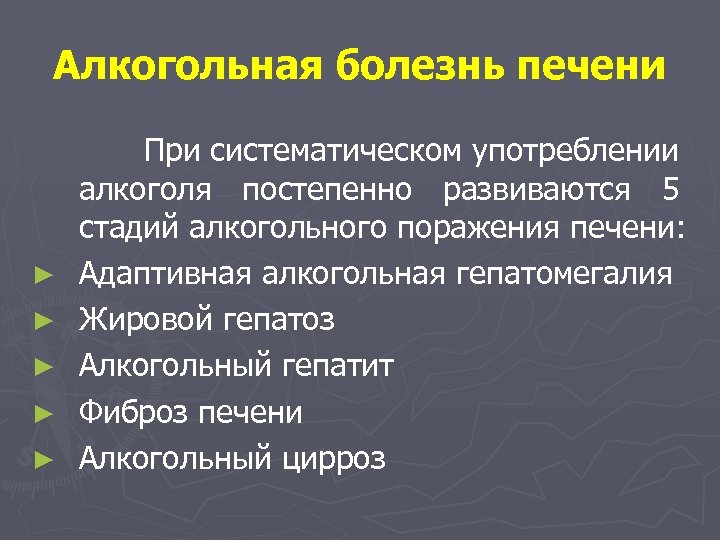 Алкогольная болезнь печени

При систематическом употреблении алкоголя постепенно развиваются 5 стадий алкогольного поражения печени:

► Адаптивная алкогольная гепатомегалия
► Жировой гепатоз
► Алкогольный гепатит
► Фиброз печени
► Алкогольный цирроз